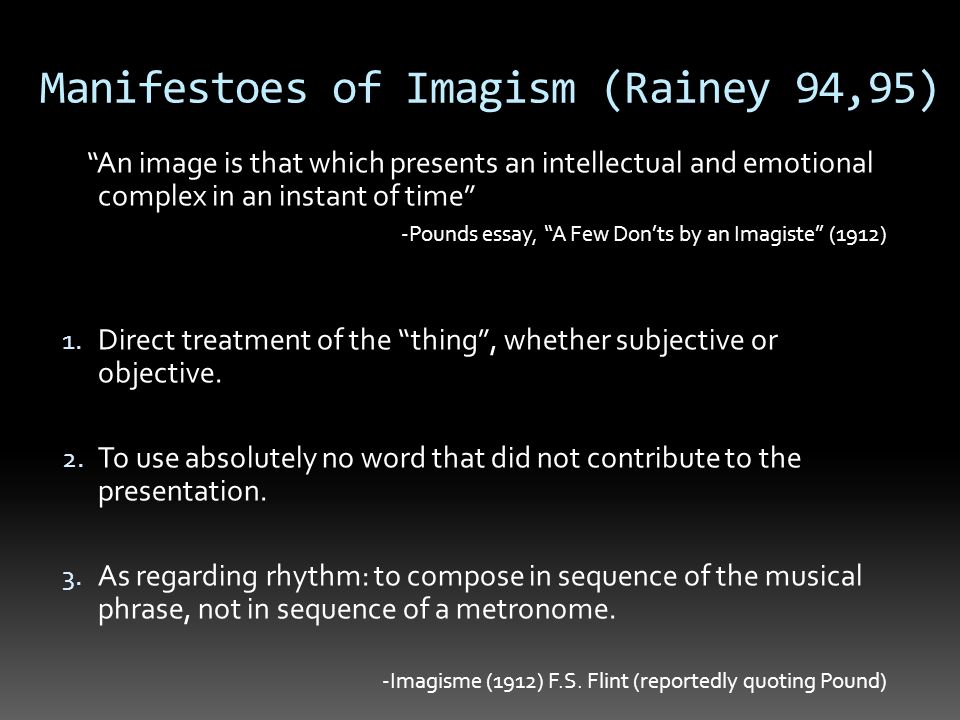 Manifestoes of Imagism (Rainey 94,95)

“An image is that which presents an intellectual and emotional complex in an instant of time”

-Pounds essay, “A Few Don’ts by an Imagiste” (1912)

1. Direct treatment of the “thing”, whether subjective or objective.

2. To use absolutely no word that did not contribute to the presentation.

3. As regarding rhythm: to compose in sequence of the musical phrase, not in sequence of a metronome.

-Imagisme (1912) F.S. Flint (reportedly quoting Pound)